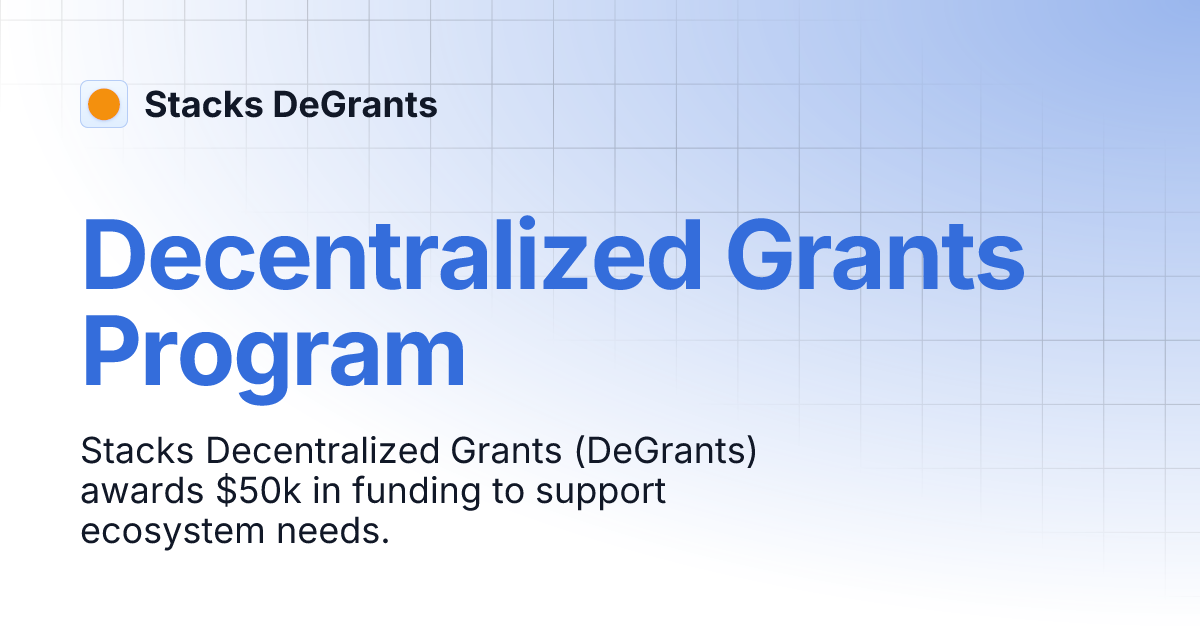 Stacks DeGrants

Decentralized Grants Program

Stacks Decentralized Grants (DeGrants) awards \$50k in funding to support ecosystem needs.